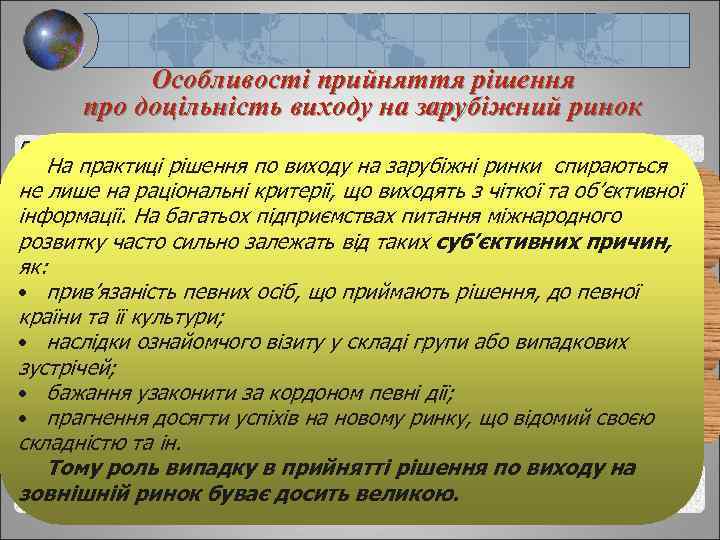 Особливості прийняття рішення про доцільність виходу на зарубіжний ринок

На практиці рішення по виходу на зарубіжні ринки спираються не лише на раціональні критерії, що виходять з чіткої та об'єктивної інформації. На багатьох підприємствах питання міжнародного розвитку часто сильно залежать від таких суб'єктивних причин, як:

• прив'язаність певних осіб, що приймають рішення, до певної країни та її культури;
• наслідки ознайомчого візиту у складі групи або випадкових зустрічей;
• бажання узаконити за кордоном певні дії;
• прагнення досягти успіхів на новому ринку, що відомий своєю складністю та ін.

Тому роль випадку в прийнятті рішення по виходу на зовнішній ринок буває досить великою.